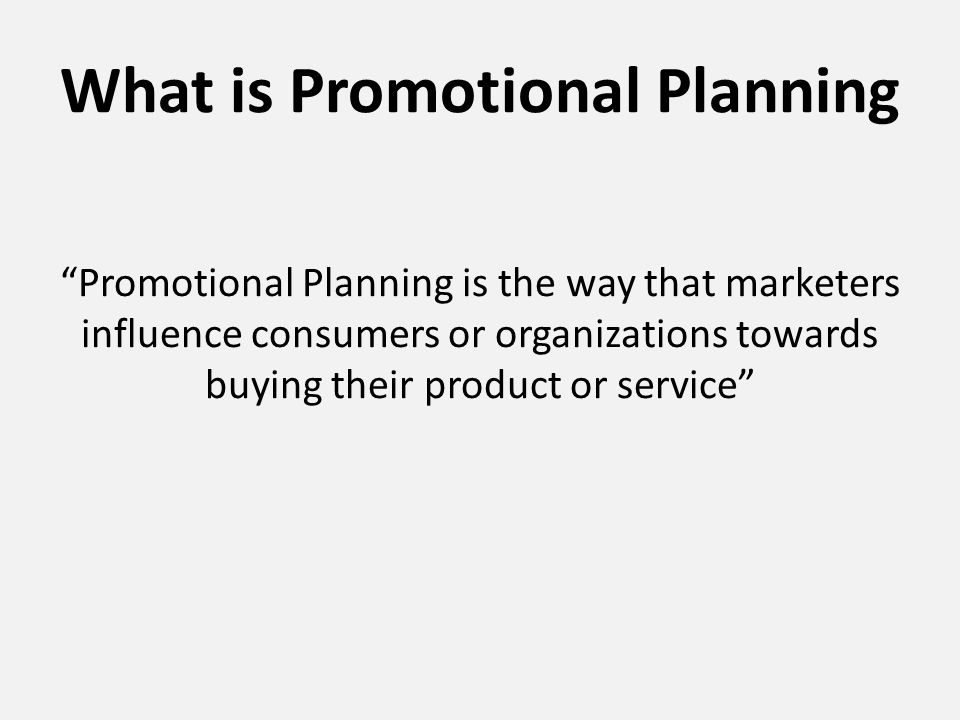 What is Promotional Planning

“Promotional Planning is the way that marketers influence consumers or organizations towards buying their product or service”